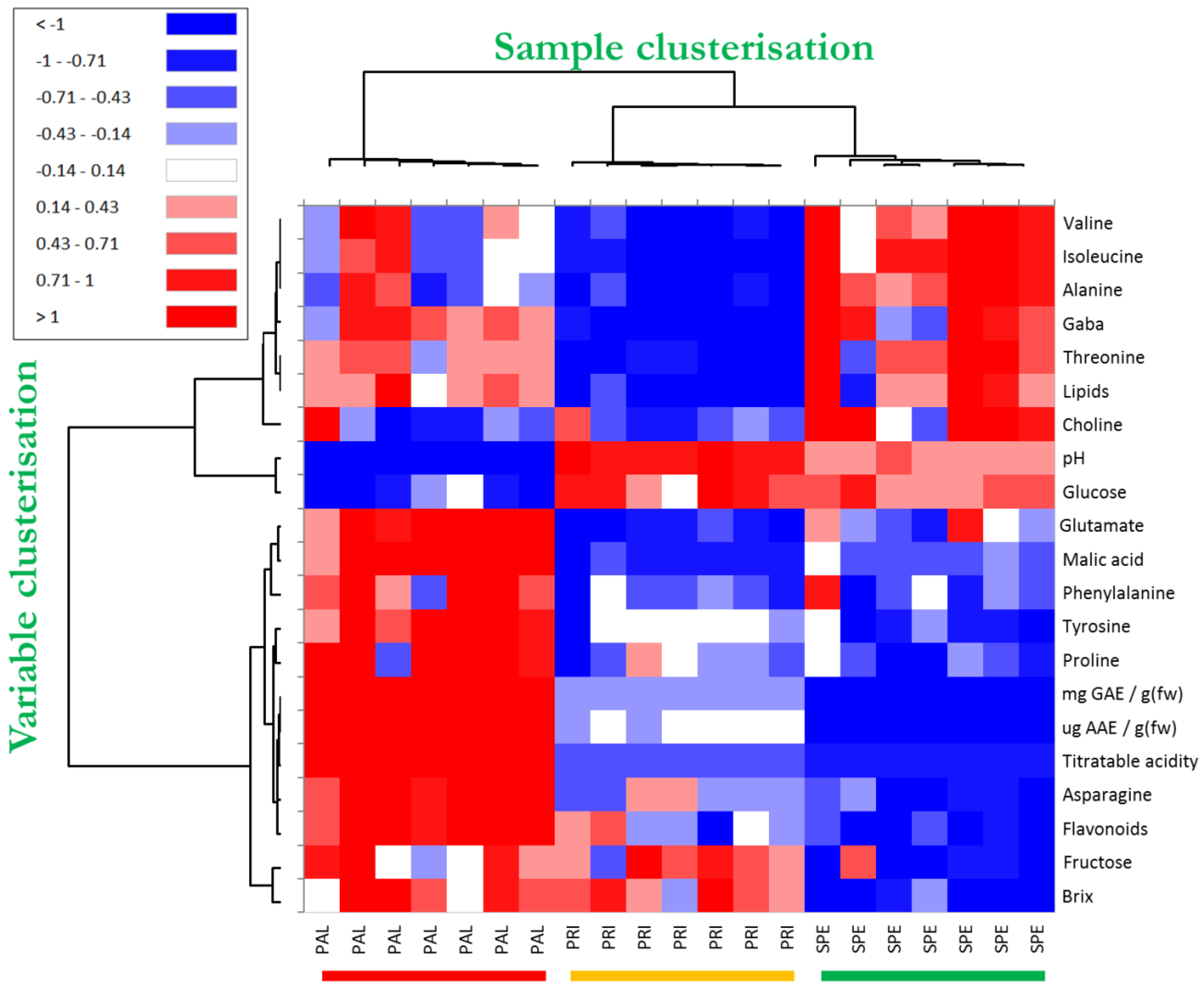 < -1
-1 - -0.71
-0.71 - -0.43
-0.43 - -0.14
-0.14 - 0.14
0.14 - 0.43
0.43 - 0.71
0.71 - 1
> 1

Sample clusterisation

Variable clusterisation

Valine
Isoleucine
Alanine
Gaba
Threonine
Lipids
Choline
pH
Glucose
Glutamate
Malic acid
Phenylalanine
Tyrosine
Proline
mg GAE / g(fw)
ug AAE / g(fw)
Titratable acidity
Asparagine
Flavonoids
Fructose
Brix

PAL PAL PAL PAL PAL PAL PAL PRI PRI PRI PRI PRI PRI PRI SPE SPE SPE SPE SPE SPE SPE